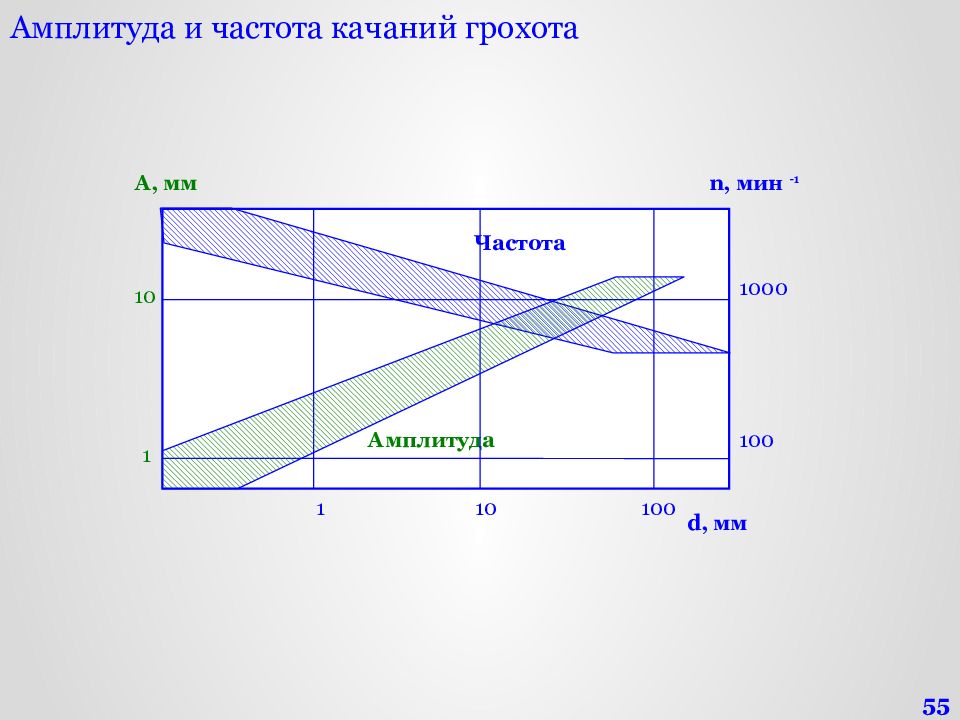 Амплитуда и частота качаний грохота

А, мм

n, мин $^{-1}$

Частота

10

1000

Амплитуда

1

100

1

10

100

d, мм

55